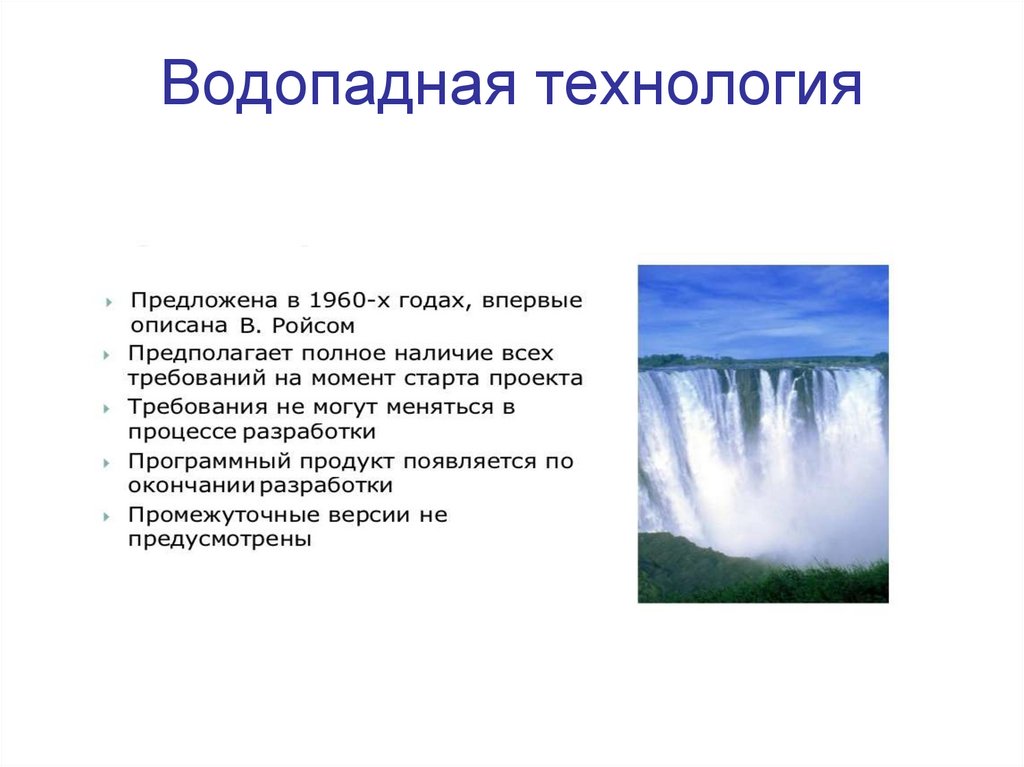 Водопадная технология

- Предложена в 1960-х годах, впервые описана В. Ройсом
- Предполагает полное наличие всех требований на момент старта проекта
- Требования не могут меняться в процессе разработки
- Программный продукт появляется по окончании разработки
- Промежуточные версии не предусмотрены